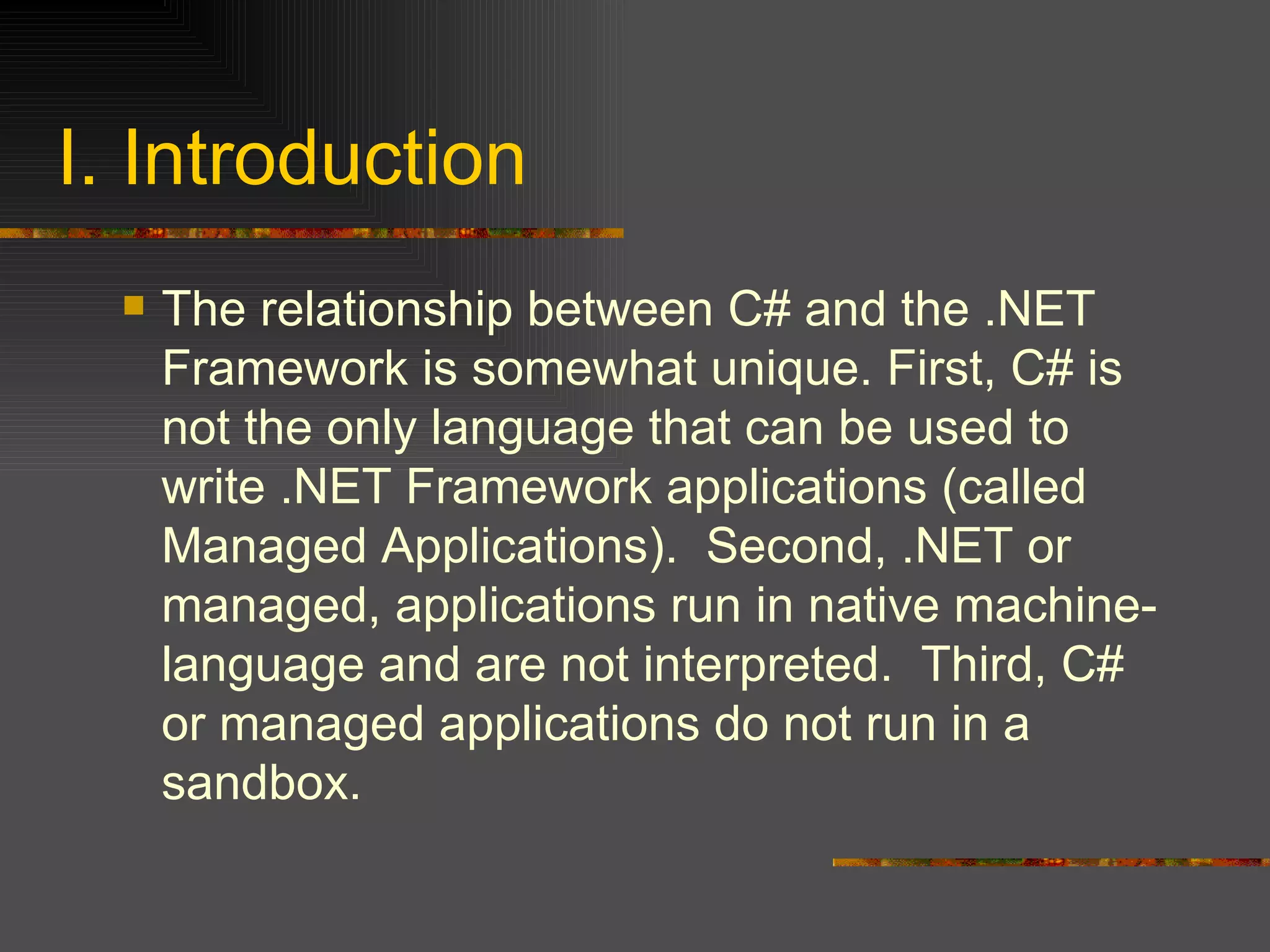 I. Introduction

The relationship between C# and the .NET Framework is somewhat unique. First, C# is not the only language that can be used to write .NET Framework applications (called Managed Applications).  Second, .NET or managed, applications run in native machine-language and are not interpreted.  Third, C# or managed applications do not run in a sandbox.